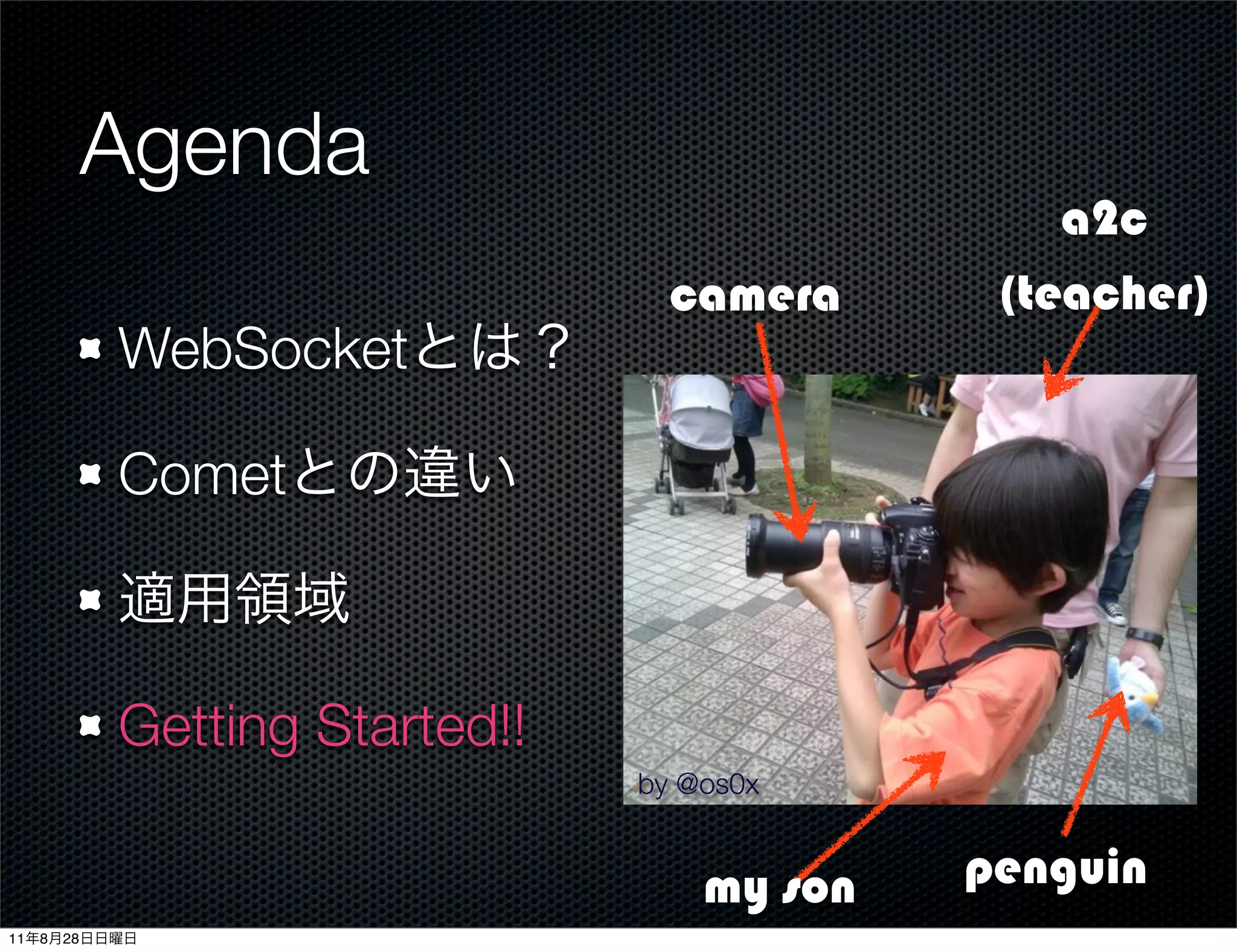 Agenda

WebSocketとは？

Cometとの違い

適用領域

Getting Started!!

camera

a2c
(teacher)

by @os0x

my son

penguin

11年8月28日日曜日